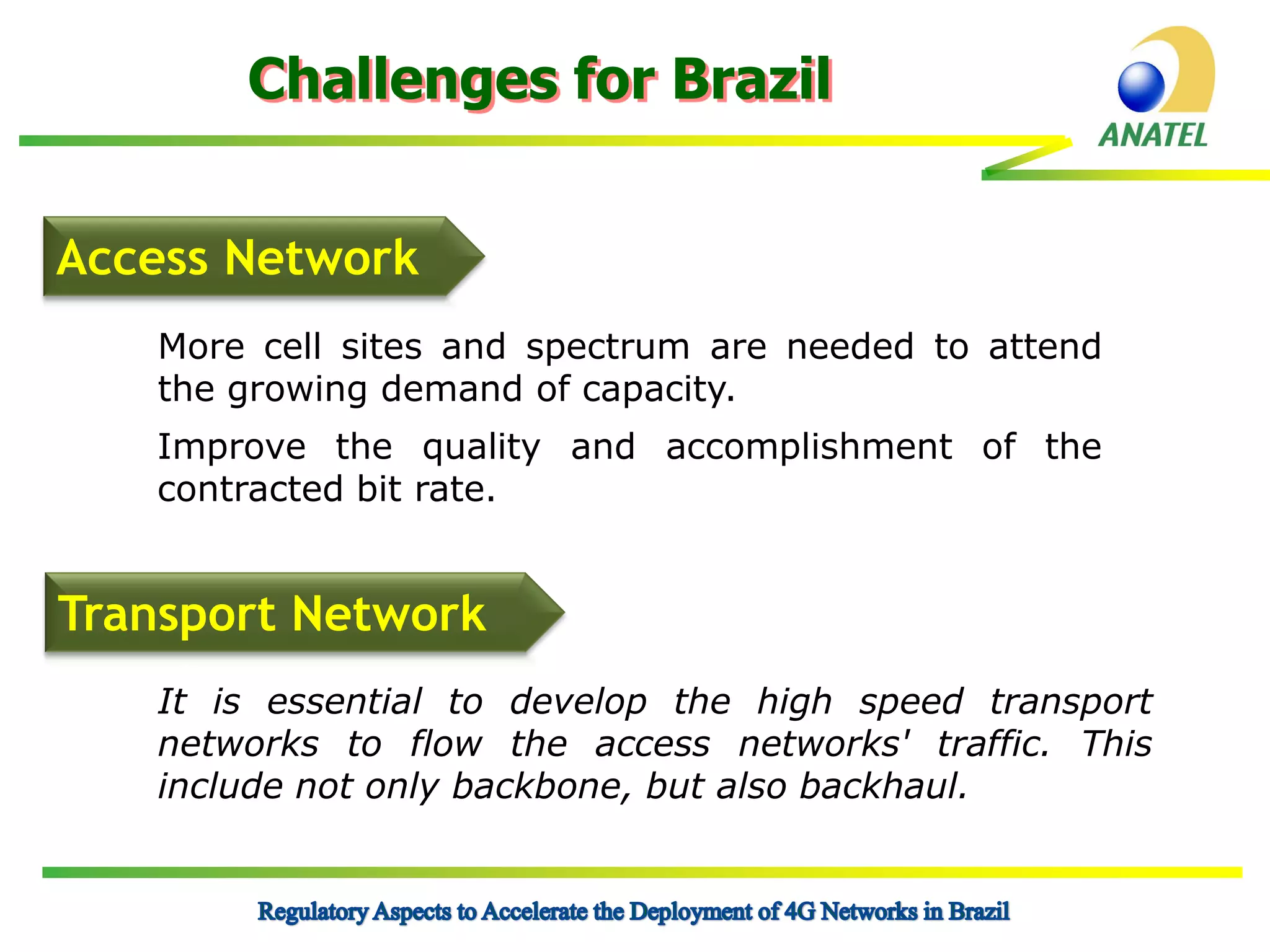 Challenges for Brazil

ANATEL

Access Network

More cell sites and spectrum are needed to attend the growing demand of capacity.

Improve the quality and accomplishment of the contracted bit rate.

Transport Network

It is essential to develop the high speed transport networks to flow the access networks' traffic. This include not only backbone, but also backhaul.

Regulatory Aspects to Accelerate the Deployment of 4G Networks in Brazil